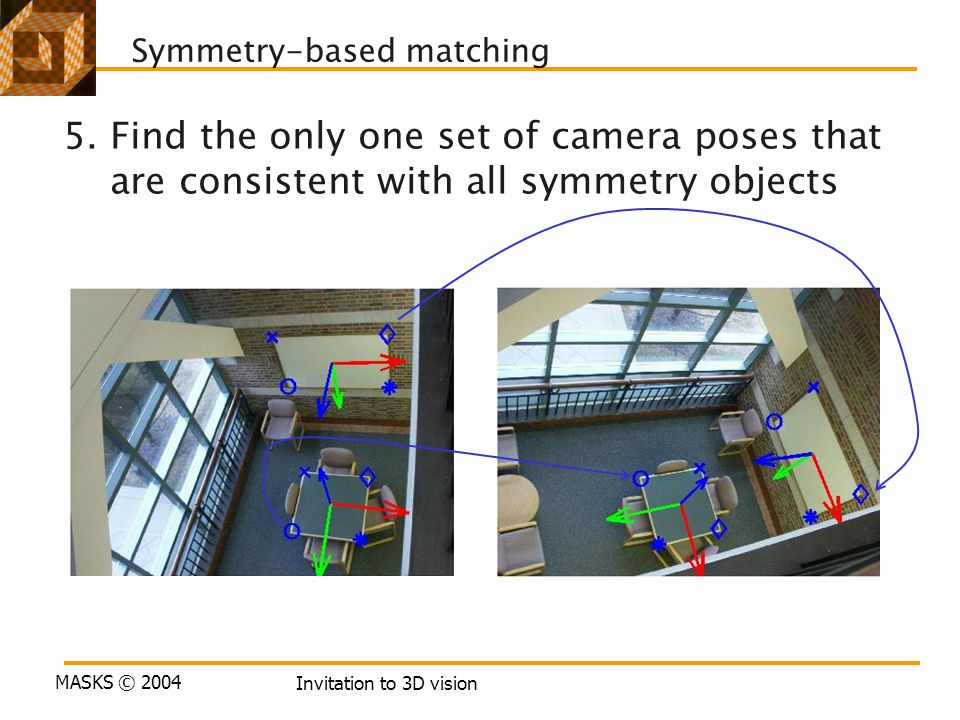 Symmetry-based matching

5. Find the only one set of camera poses that are consistent with all symmetry objects

MASKS © 2004

Invitation to 3D vision